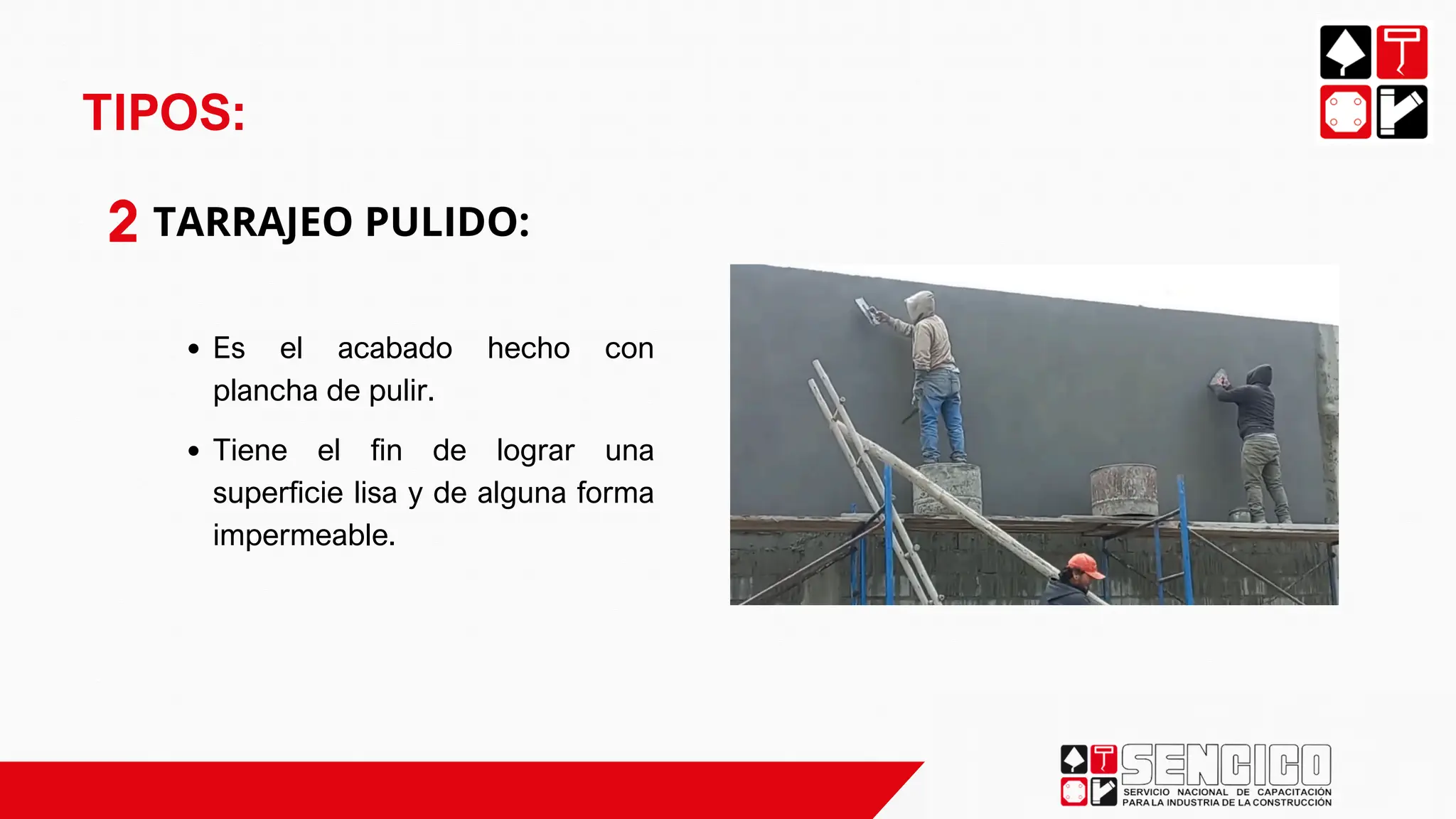 TIPOS:

2 TARRAJEO PULIDO:

• Es el acabado hecho con plancha de pulir.

• Tiene el fin de lograr una superficie lisa y de alguna forma impermeable.

SENCICO
SERVICIO NACIONAL DE CAPACITACIÓN PARA LA INDUSTRIA DE LA CONSTRUCCIÓN